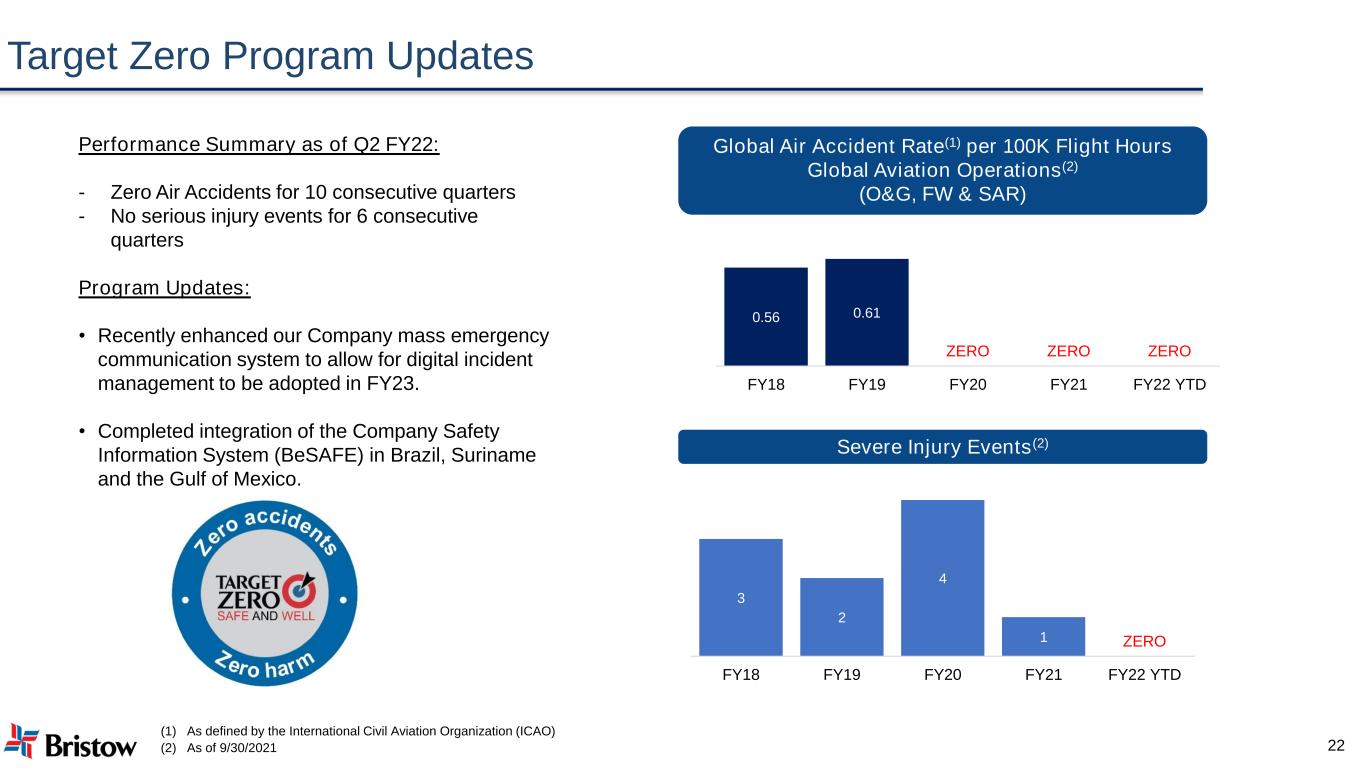 Target Zero Program Updates

Performance Summary as of Q2 FY22:

- Zero Air Accidents for 10 consecutive quarters
- No serious injury events for 6 consecutive quarters

Program Updates:

• Recently enhanced our Company mass emergency communication system to allow for digital incident management to be adopted in FY23.

• Completed integration of the Company Safety Information System (BeSAFE) in Brazil, Suriname and the Gulf of Mexico.

Zero accidents
TARGET ZERO
SAFE AND WELL
Zero harm

Global Air Accident Rate$^{(1)}$ per 100K Flight Hours
Global Aviation Operations$^{(2)}$
(O&G, FW & SAR)

0.56
0.61
ZERO
ZERO
ZERO
FY18
FY19
FY20
FY21
FY22 YTD

Severe Injury Events$^{(2)}$

3
2
4
1
ZERO
FY18
FY19
FY20
FY21
FY22 YTD

Bristow

(1) As defined by the International Civil Aviation Organization (ICAO)
(2) As of 9/30/2021

22